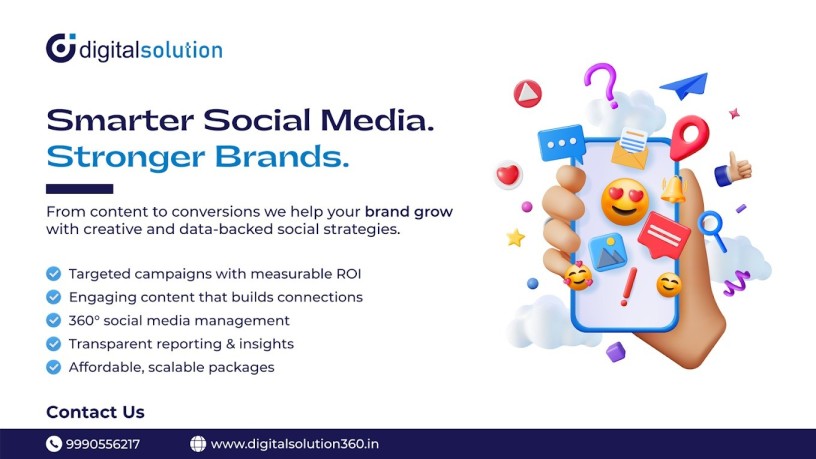 digitalsolution

Smarter Social Media.
Stronger Brands.

From content to conversions we help your brand grow with creative and data-backed social strategies.

Targeted campaigns with measurable ROI
Engaging content that builds connections
360° social media management
Transparent reporting & insights
Affordable, scalable packages

Contact Us

9990556217
www.digitalsolution360.in